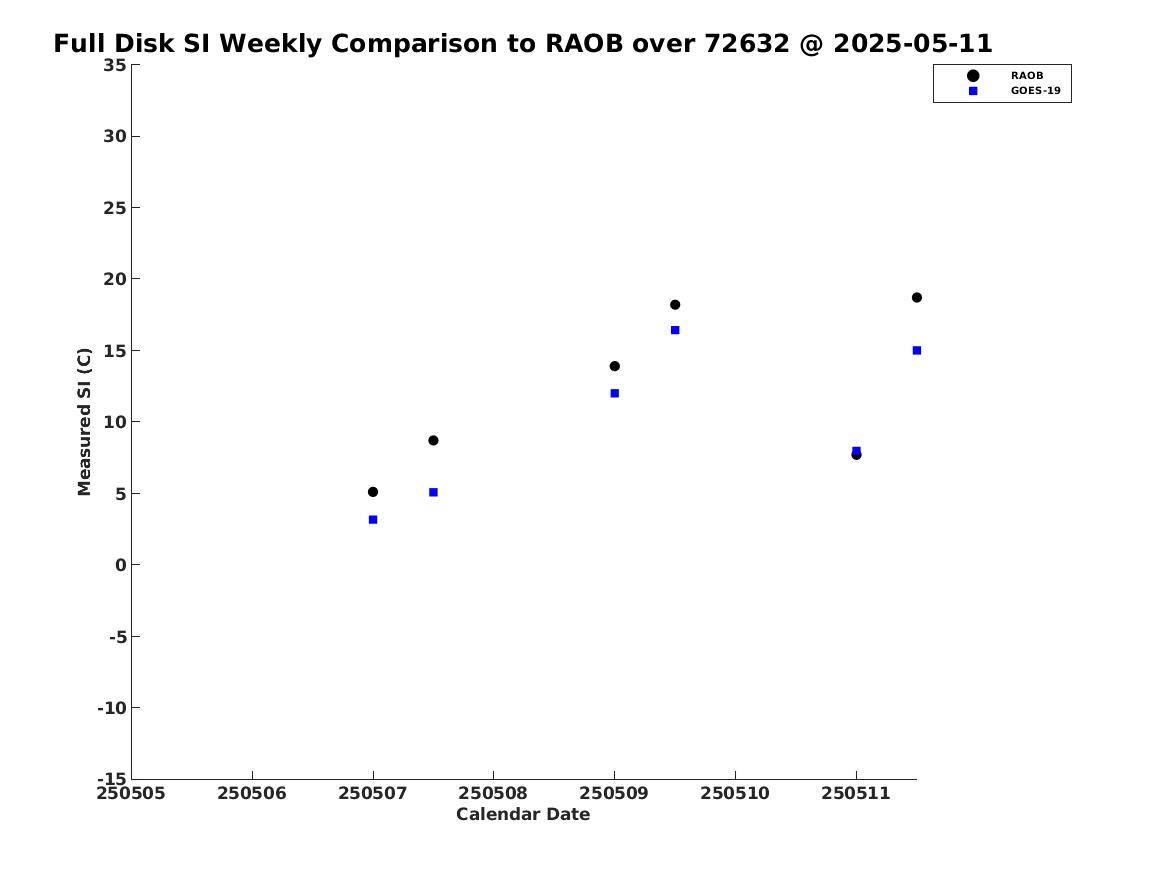 Full Disk SI Weekly Comparison to RAOB over 72632 @ 2025-05-11

RAOB
GOES-19

Measured SI (C)

35
30
25
20
15
10
5
0
-5
-10
-15

250505
250506
250507
250508
250509
250510
250511

Calendar Date